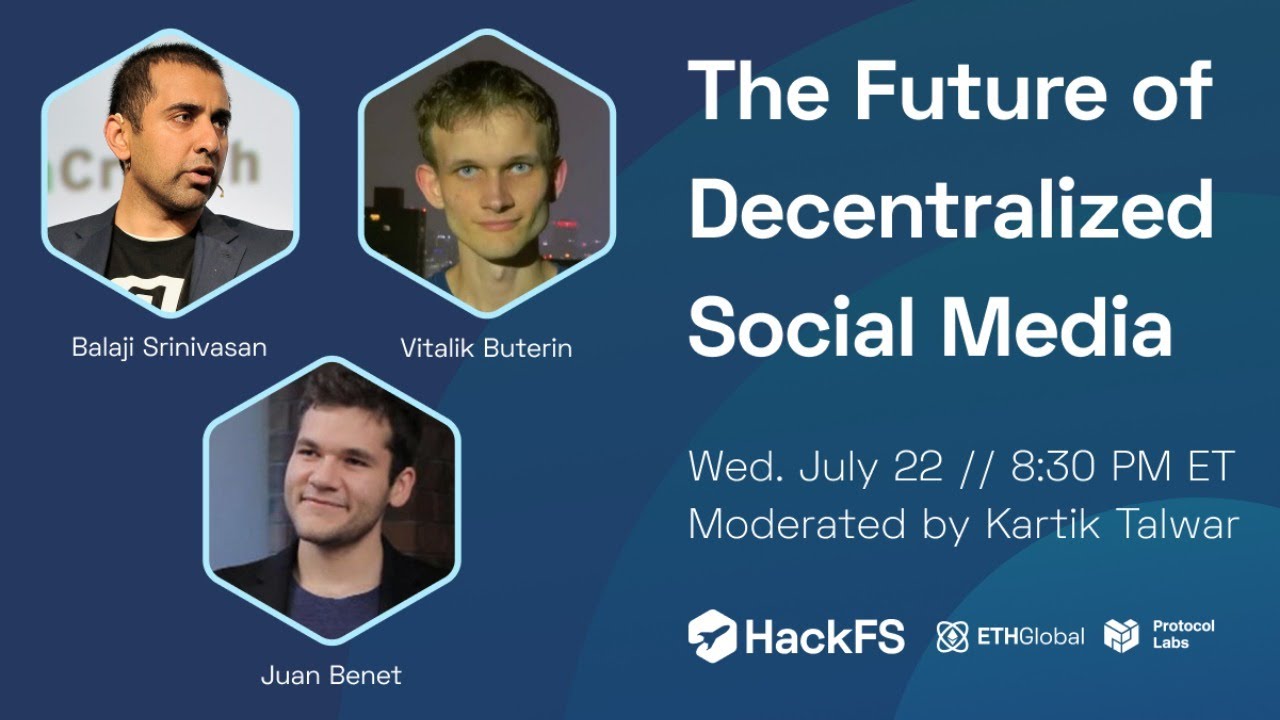 Balaji Srinivasan

Vitalik Buterin

Juan Benet

The Future of Decentralized Social Media

Wed. July 22 // 8:30 PM ET
Moderated by Kartik Talwar

HackFS

ETHGlobal

Protocol Labs